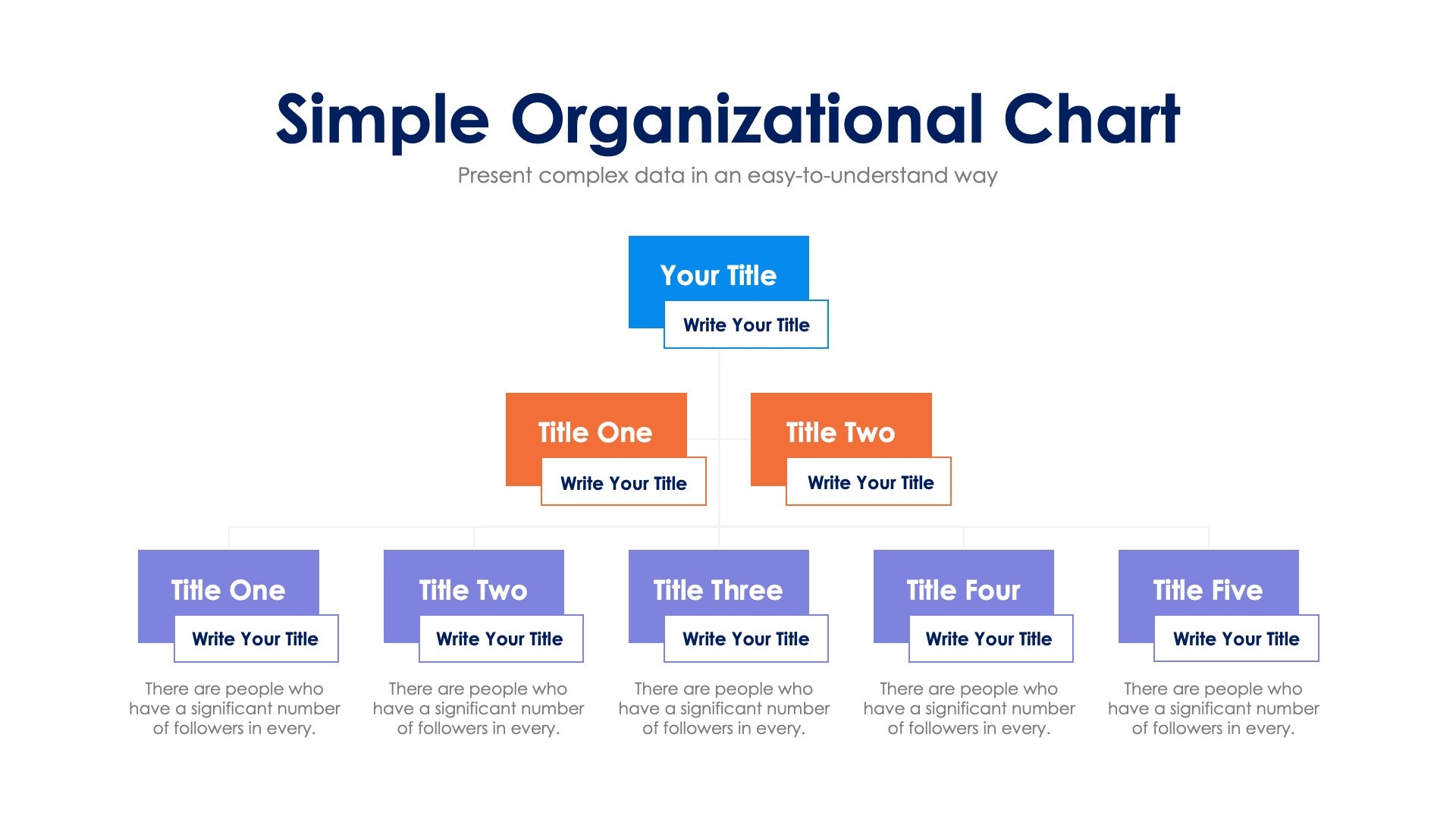 Simple Organizational Chart
Present complex data in an easy-to-understand way

Your Title
Write Your Title

Title One
Write Your Title

Title Two
Write Your Title

Title One
Write Your Title
There are people who have a significant number of followers in every.

Title Two
Write Your Title
There are people who have a significant number of followers in every.

Title Three
Write Your Title
There are people who have a significant number of followers in every.

Title Four
Write Your Title
There are people who have a significant number of followers in every.

Title Five
Write Your Title
There are people who have a significant number of followers in every.